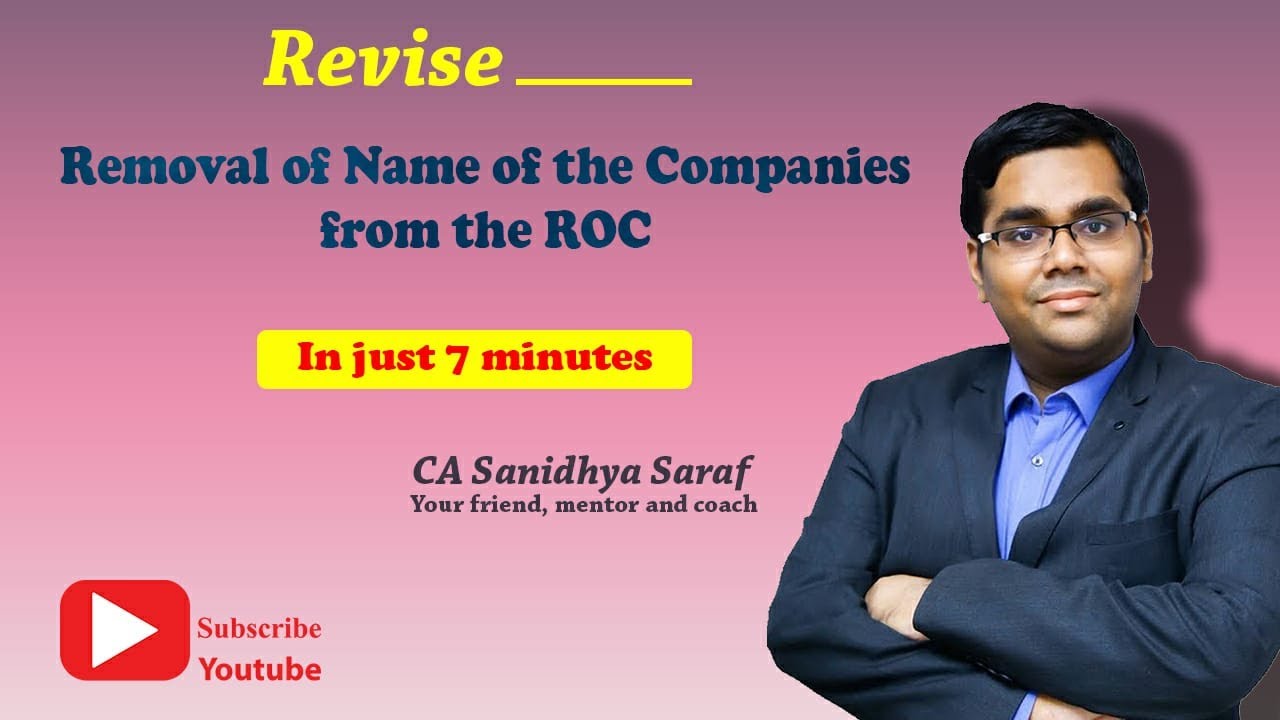 Revise ____

Removal of Name of the Companies from the ROC

In just 7 minutes

CA Sanidhya Saraf
Your friend, mentor and coach

Subscribe
Youtube